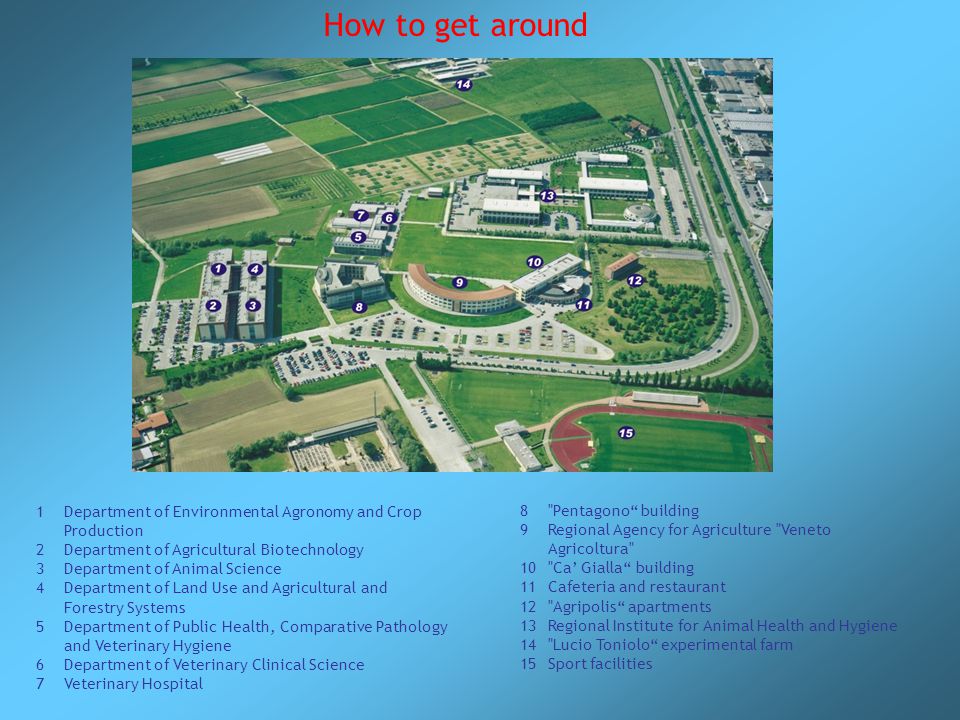 How to get around

14
13
7
6
5
10
1
4
9
12
2
3
8
11
15

1 Department of Environmental Agronomy and Crop Production
2 Department of Agricultural Biotechnology
3 Department of Animal Science
4 Department of Land Use and Agricultural and Forestry Systems
5 Department of Public Health, Comparative Pathology and Veterinary Hygiene
6 Department of Veterinary Clinical Science
7 Veterinary Hospital

8 "Pentagono“ building
9 Regional Agency for Agriculture "Veneto Agricoltura"
10 "Ca’ Gialla“ building
11 Cafeteria and restaurant
12 "Agripolis“ apartments
13 Regional Institute for Animal Health and Hygiene
14 "Lucio Toniolo“ experimental farm
15 Sport facilities